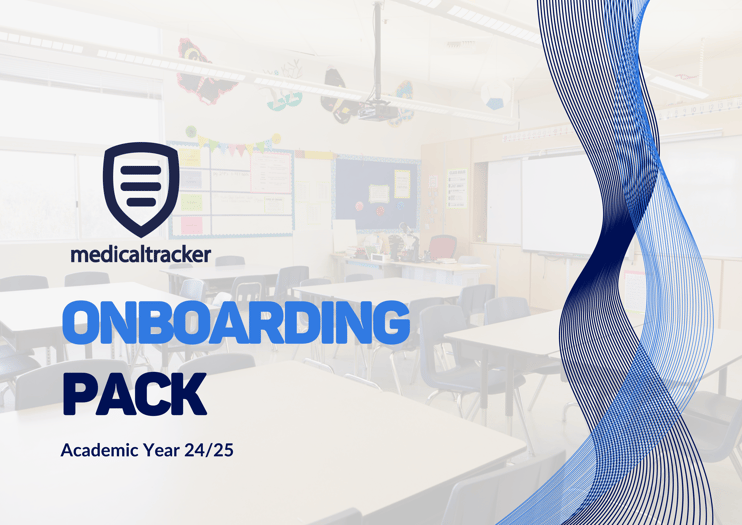 medicaltracker

ONBOARDING
PACK

Academic Year 24/25